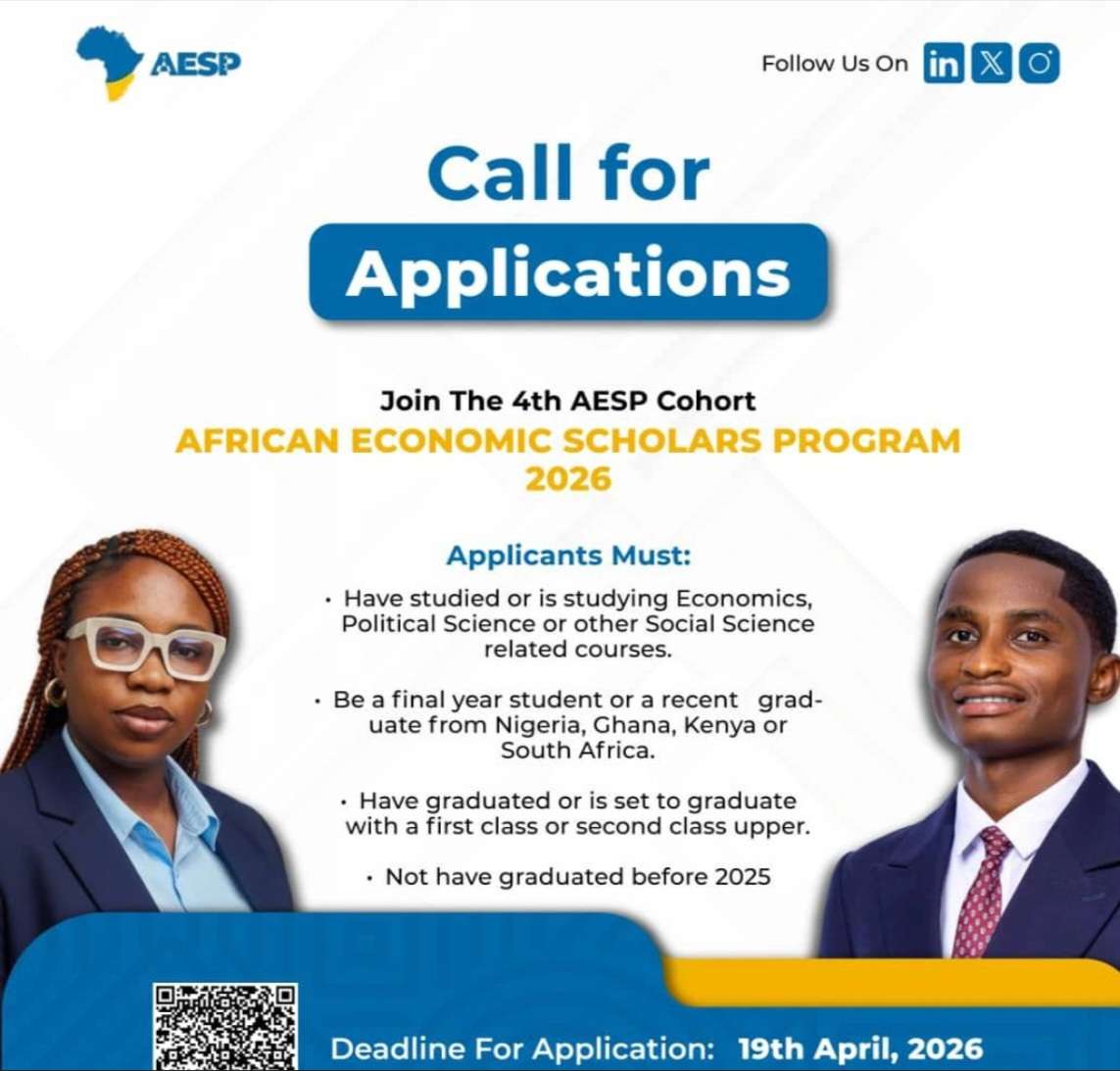 AESP

Follow Us On

Call for Applications

Join The 4th AESP Cohort
AFRICAN ECONOMIC SCHOLARS PROGRAM 2026

Applicants Must:

• Have studied or is studying Economics, Political Science or other Social Science related courses.

• Be a final year student or a recent graduate from Nigeria, Ghana, Kenya or South Africa.

• Have graduated or is set to graduate with a first class or second class upper.

• Not have graduated before 2025

Deadline For Application: 19th April, 2026